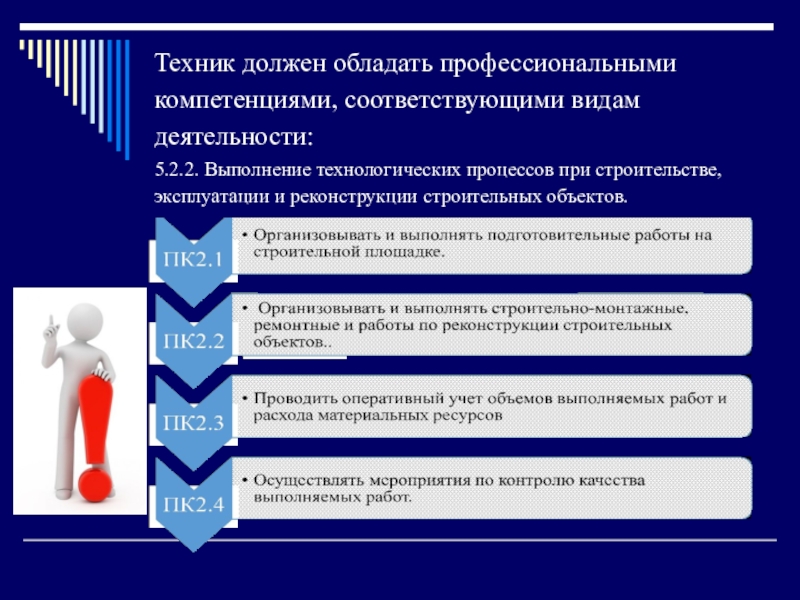 Техник должен обладать профессиональными компетенциями, соответствующими видам деятельности:

5.2.2. Выполнение технологических процессов при строительстве, эксплуатации и реконструкции строительных объектов.

ПК2.1

• Организовывать и выполнять подготовительные работы на строительной площадке.

ПК2.2

• Организовывать и выполнять строительно-монтажные, ремонтные и работы по реконструкции строительных объектов..

ПК2.3

• Проводить оперативный учет объемов выполняемых работ и расхода материальных ресурсов

ПК2.4

• Осуществлять мероприятия по контролю качества выполняемых работ.